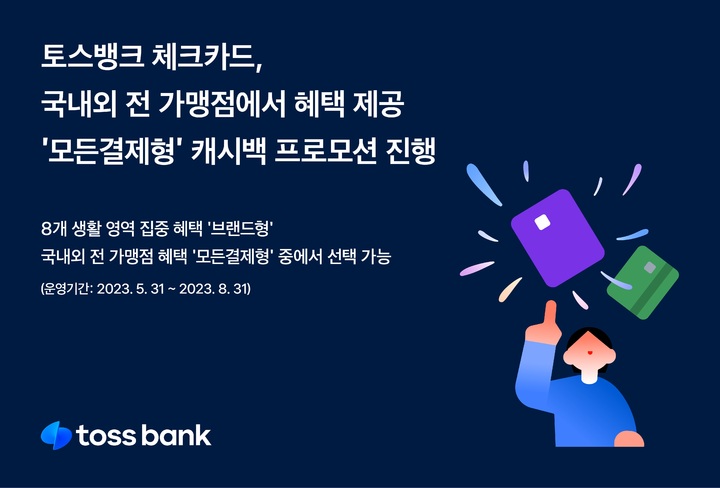 토스뱅크 체크카드,
국내외 전 가맹점에서 혜택 제공
'모든결제형' 캐시백 프로모션 진행

8개 생활 영역 집중 혜택 '브랜드형'
국내외 전 가맹점 혜택 '모든결제형' 중에서 선택 가능

(운영기간: 2023. 5. 31 ~ 2023. 8. 31)

toss bank